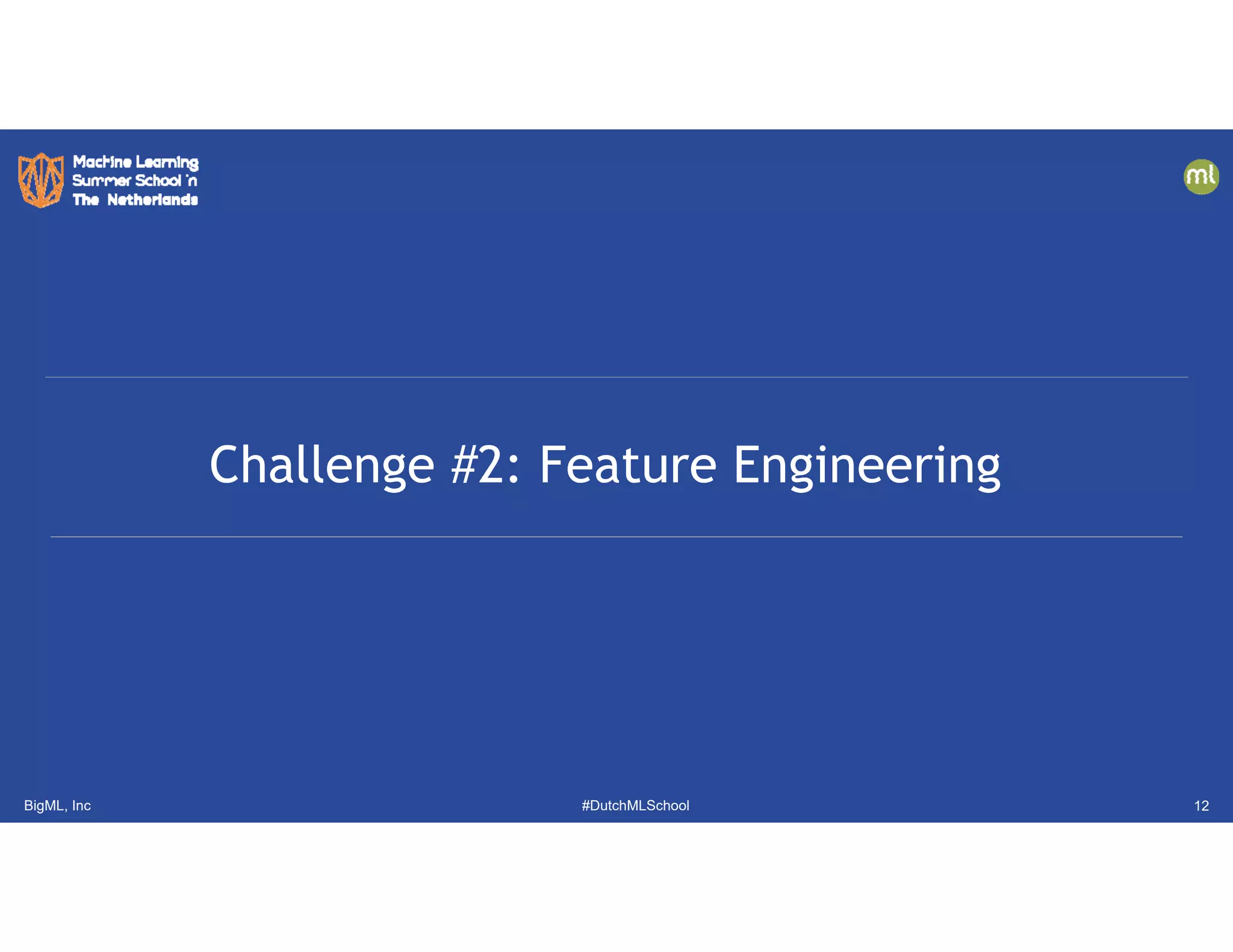 Machine Learning
Summer School in
The Netherlands

ml

Challenge #2: Feature Engineering

BigML, Inc

#DutchMLSchool

12